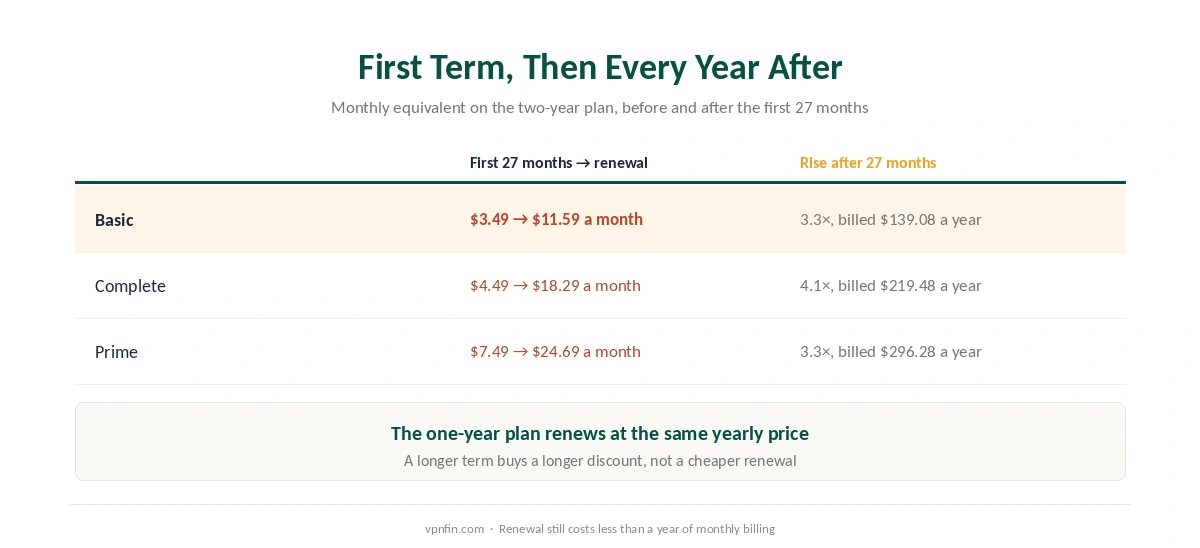 First Term, Then Every Year After

Monthly equivalent on the two-year plan, before and after the first 27 months

| | First 27 months → renewal | Rise after 27 months |
|---|---|---|
| Basic | \$3.49 → \$11.59 a month | 3.3×, billed \$139.08 a year |
| Complete | \$4.49 → \$18.29 a month | 4.1×, billed \$219.48 a year |
| Prime | \$7.49 → \$24.69 a month | 3.3×, billed \$296.28 a year |

The one-year plan renews at the same yearly price

A longer term buys a longer discount, not a cheaper renewal

vpnfin.com · Renewal still costs less than a year of monthly billing